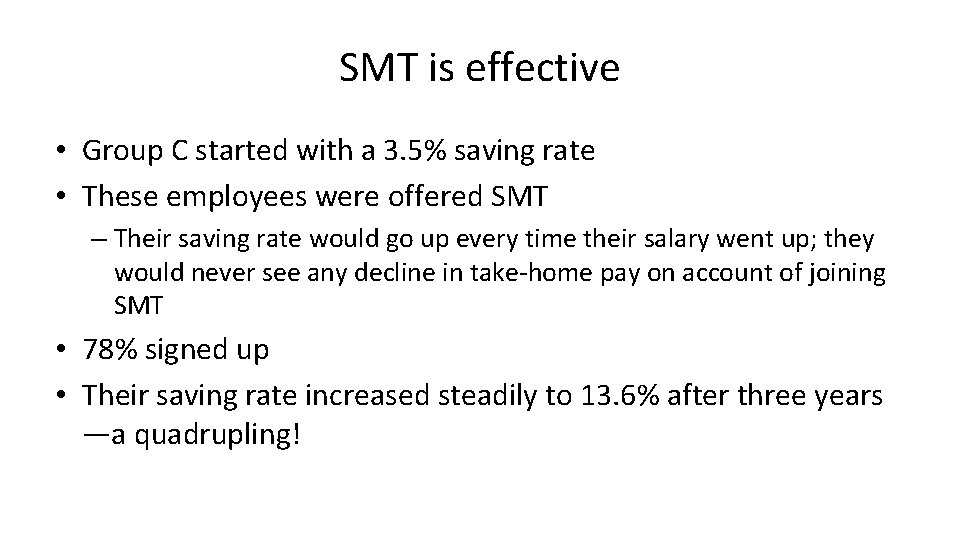 SMT is effective

• Group C started with a 3.5% saving rate
• These employees were offered SMT
– Their saving rate would go up every time their salary went up; they would never see any decline in take-home pay on account of joining SMT
• 78% signed up
• Their saving rate increased steadily to 13.6% after three years —a quadrupling!